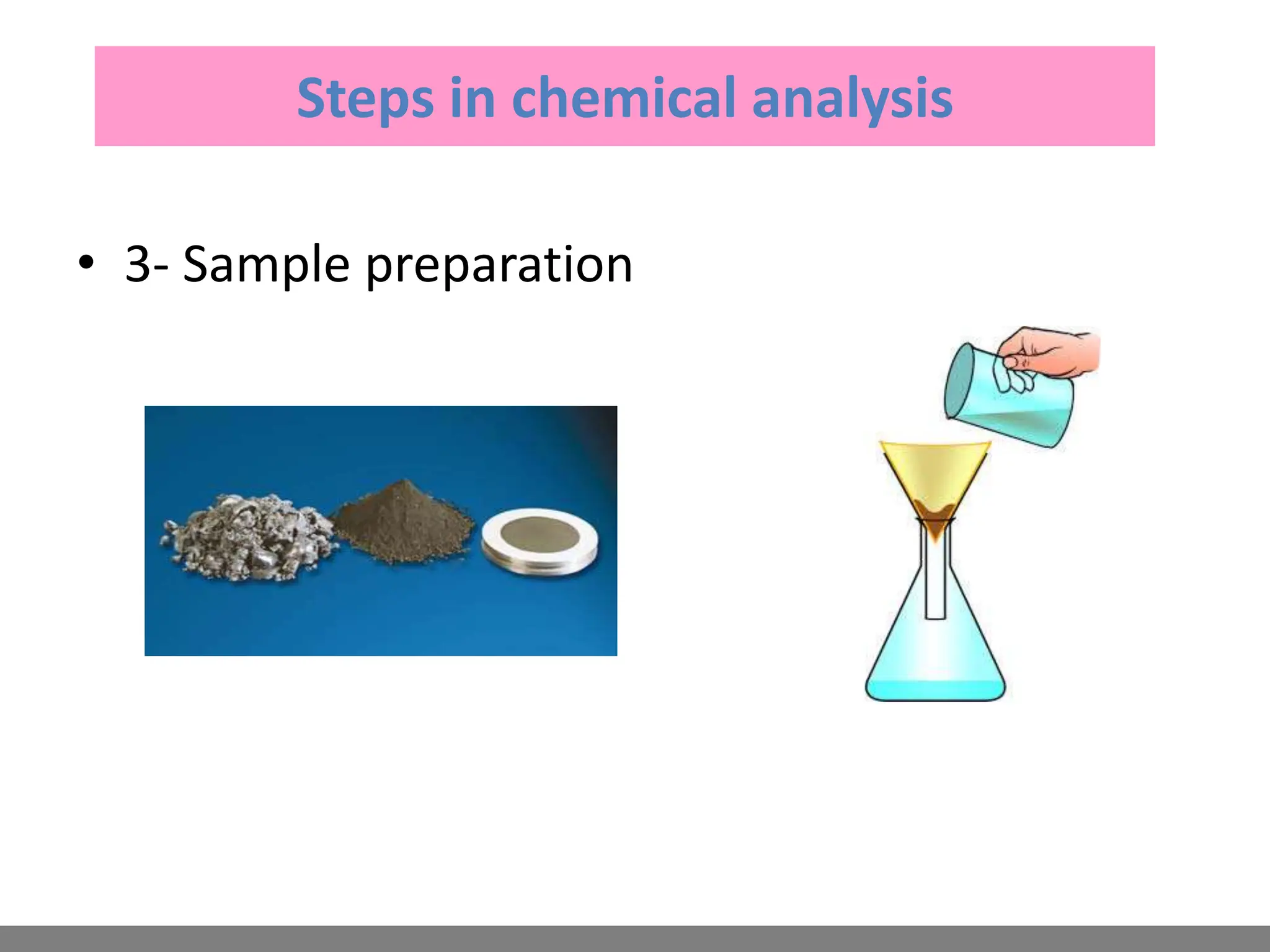 Steps in chemical analysis

• 3- Sample preparation